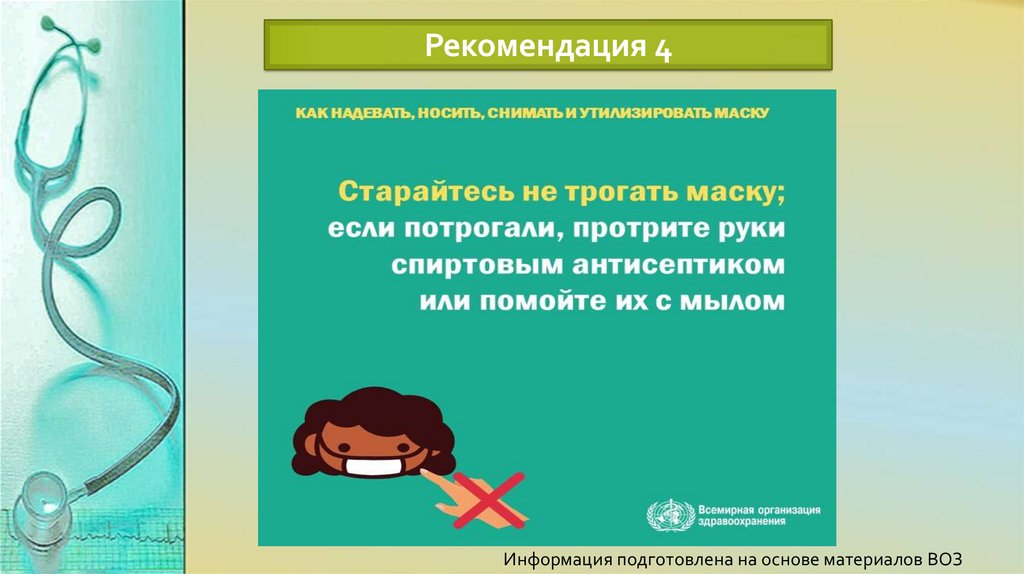 Рекомендация 4

КАК НАДЕВАТЬ, НОСИТЬ, СНИМАТЬ И УТИЛИЗИРОВАТЬ МАСКУ

Старайтесь не трогать маску; если потрогали, протрите руки спиртовым антисептиком или помойте их с мылом

Всемирная организация здравоохранения

Информация подготовлена на основе материалов ВОЗ